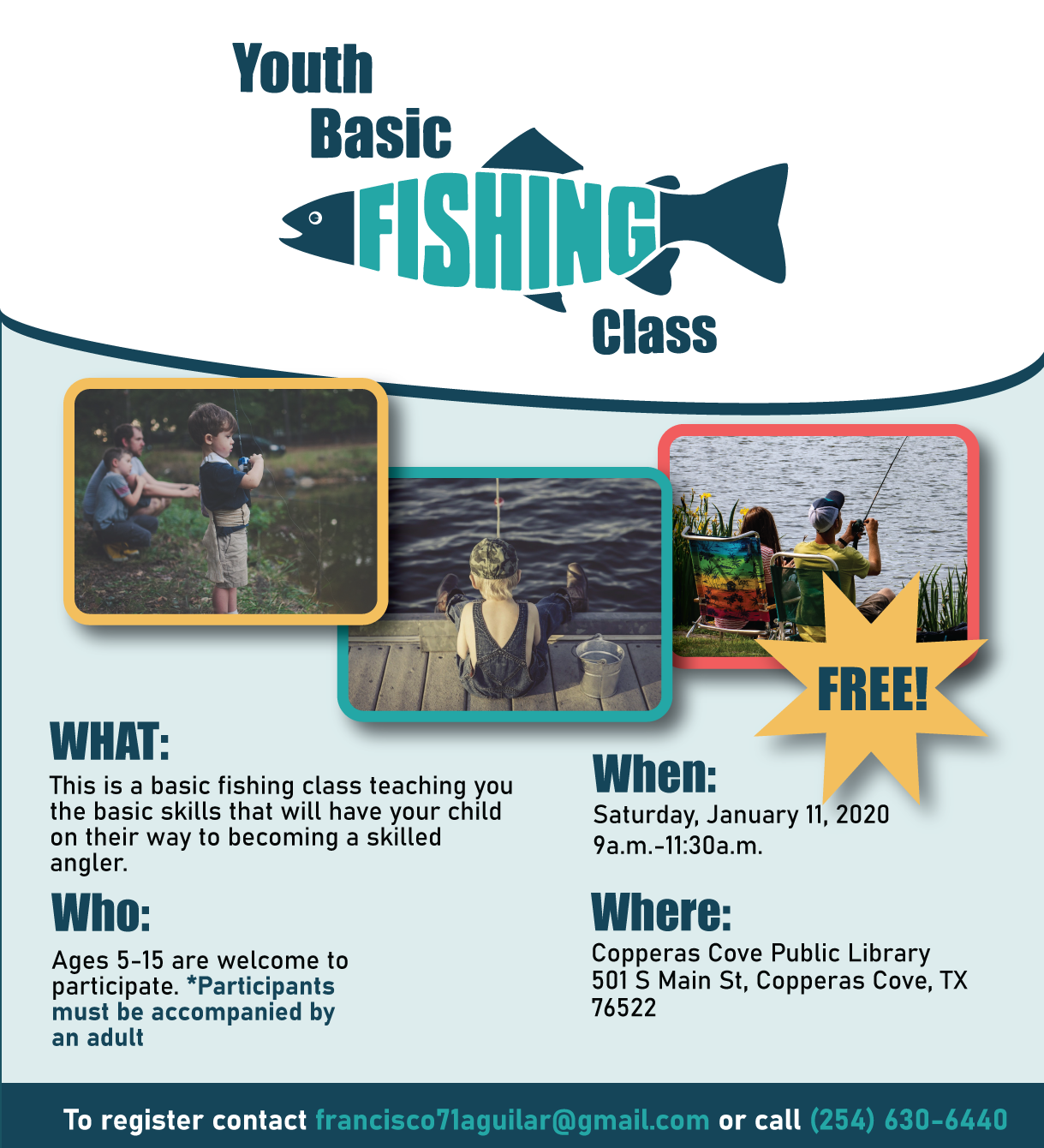 Youth Basic FISHING Class

FREE!

WHAT:

This is a basic fishing class teaching you the basic skills that will have your child on their way to becoming a skilled angler.

Who:

Ages 5-15 are welcome to participate. *Participants must be accompanied by an adult

When:

Saturday, January 11, 2020
9a.m.-11:30a.m.

Where:

Copperas Cove Public Library
501 S Main St, Copperas Cove, TX 76522

To register contact francisco71aguilar@gmail.com or call (254) 630-6440